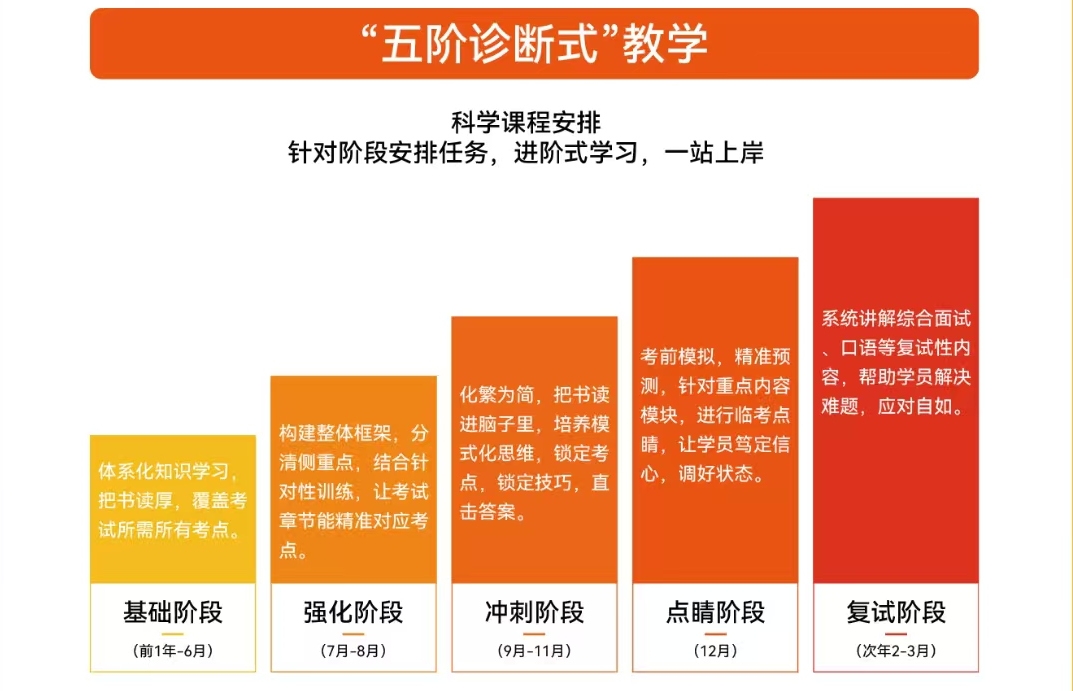 “五阶诊断式”教学

科学课程安排
针对阶段安排任务，进阶式学习，一站上岸

体系化知识学习，把书读厚，覆盖考试所需所有考点。

基础阶段
（前1年-6月）

构建整体框架，分清侧重点，结合针对性训练，让考试章节能精准对应考点。

强化阶段
（7月-8月）

化繁为简，把书读进脑子里，培养模式化思维，锁定考点，锁定技巧，直击答案。

冲刺阶段
（9月-11月）

考前模拟，精准预测，针对重点内容模块，进行临考点睛，让学员笃定信心，调好状态。

点睛阶段
（12月）

系统讲解综合面试、口语等复试性内容，帮助学员解决难题，应对自如。

复试阶段
（次年2-3月）